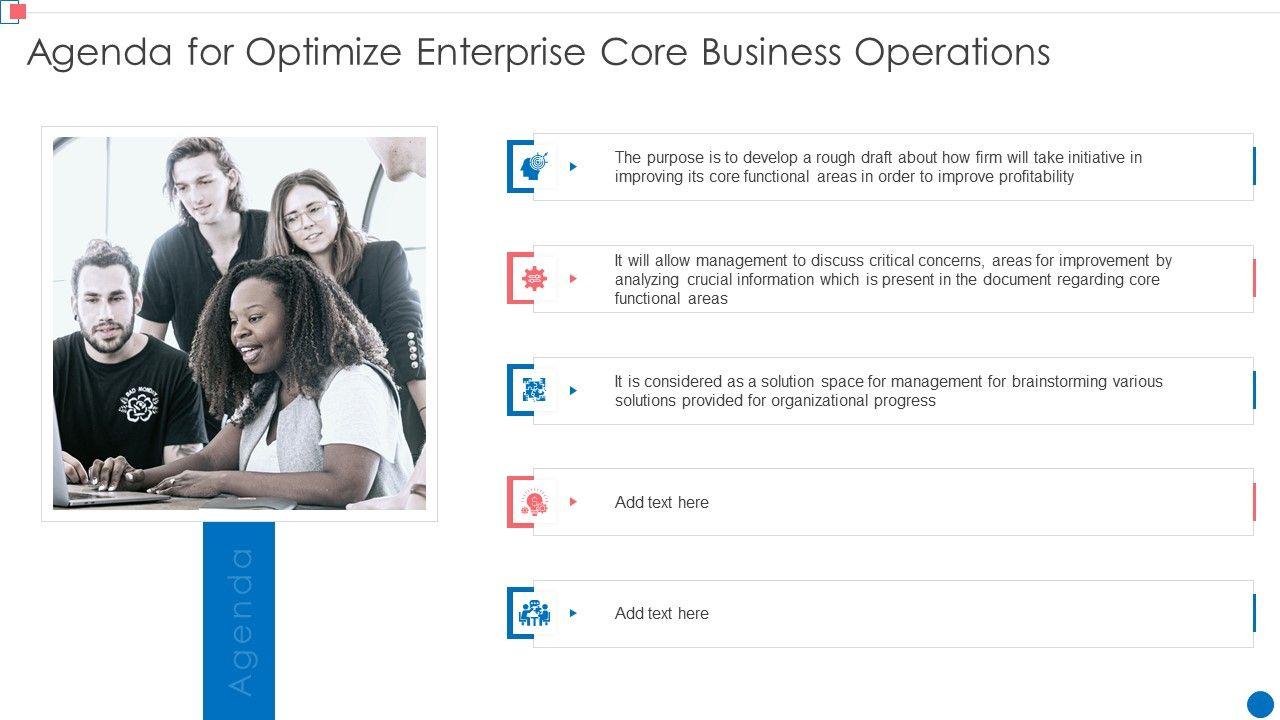 Agenda for Optimize Enterprise Core Business Operations

Agenda

The purpose is to develop a rough draft about how firm will take initiative in improving its core functional areas in order to improve profitability

It will allow management to discuss critical concerns, areas for improvement by analyzing crucial information which is present in the document regarding core functional areas

It is considered as a solution space for management for brainstorming various solutions provided for organizational progress

Add text here

Add text here